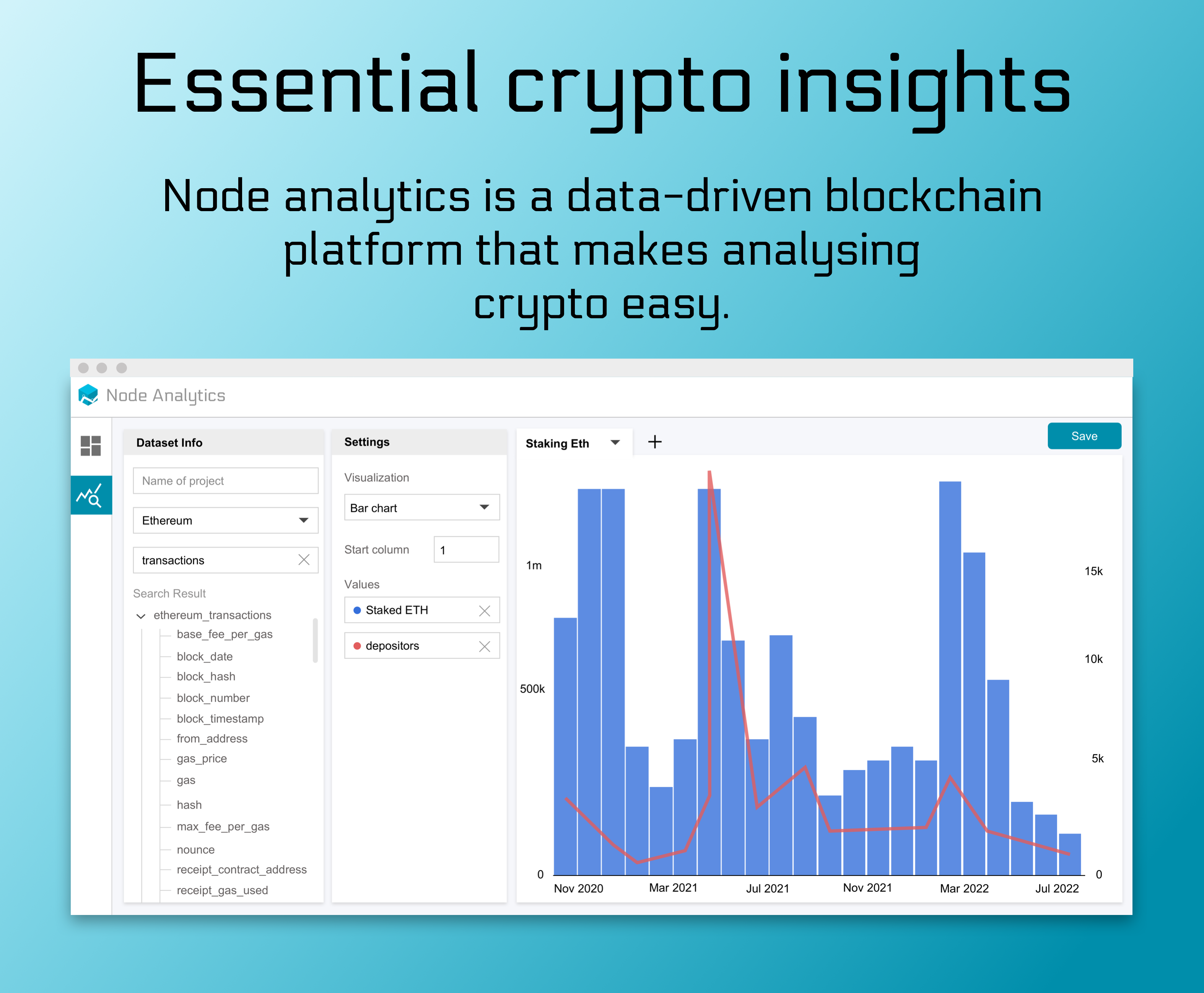 Essential crypto insights

Node analytics is a data-driven blockchain platform that makes analysing crypto easy.

Node Analytics

Dataset Info

Name of project

Ethereum

transactions

Search Result

ethereum_transactions

base_fee_per_gas

block_date

block_hash

block_number

block_timestamp

from_address

gas_price

gas

hash

max_fee_per_gas

nounce

receipt_contract_address

receipt_gas_used

Settings

Visualization

Bar chart

Start column

1

Values

Staked ETH

depositors

Staking Eth

+

Save

1m

500k

0

15k

10k

5k

0

Nov 2020

Mar 2021

Jul 2021

Nov 2021

Mar 2022

Jul 2022